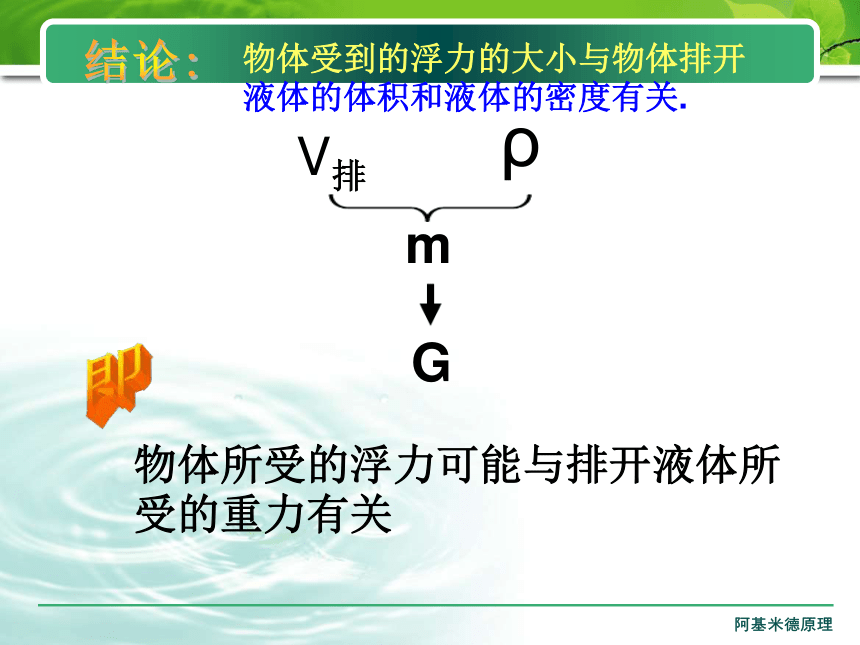 结论：物体受到的浮力的大小与物体排开液体的体积和液体的密度有关.

$V_{排}$ $\rho$

m

G

即

物体所受的浮力可能与排开液体所受的重力有关

阿基米德原理